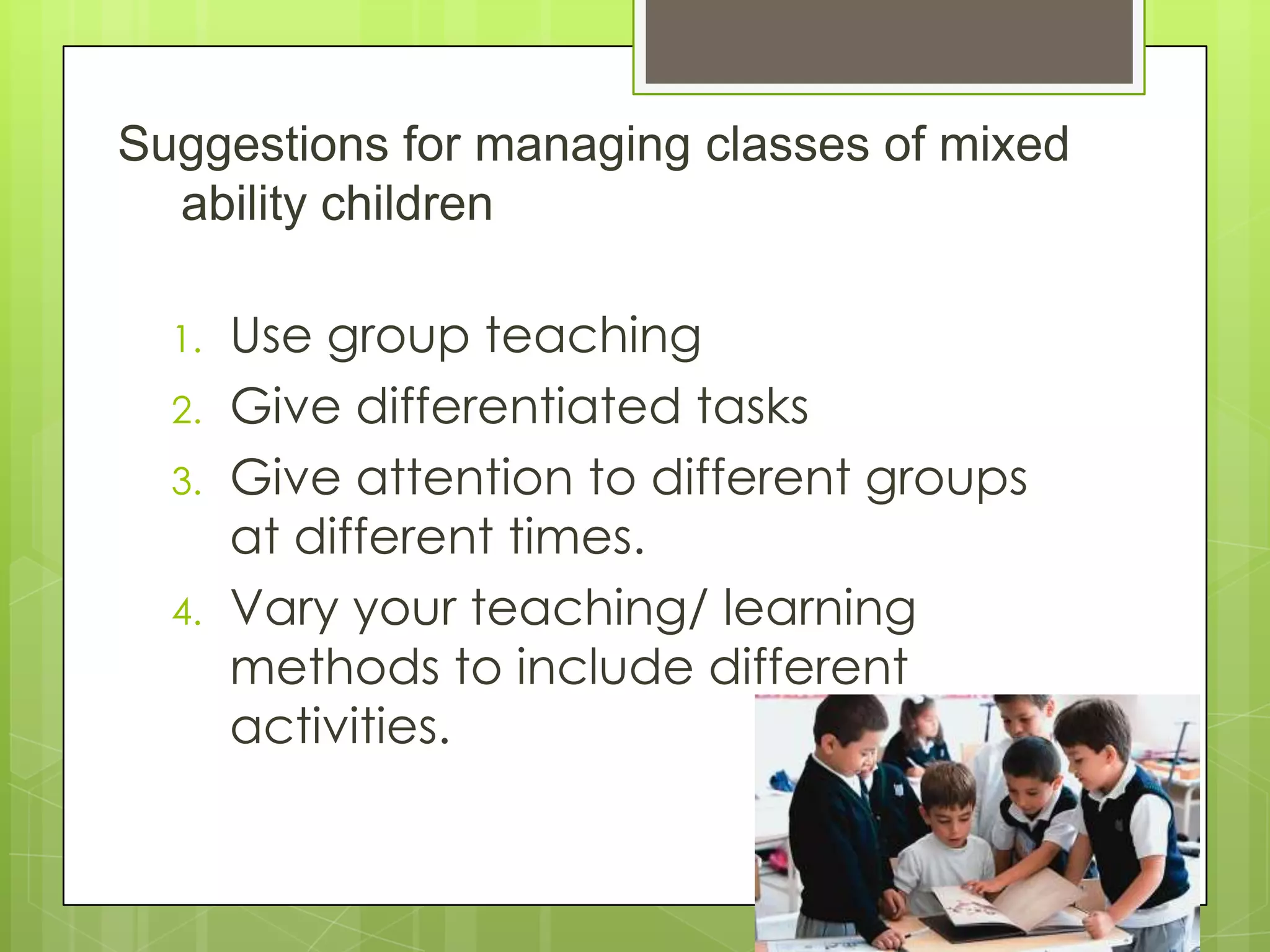 Suggestions for managing classes of mixed ability children

1. Use group teaching
2. Give differentiated tasks
3. Give attention to different groups at different times.
4. Vary your teaching/ learning methods to include different activities.